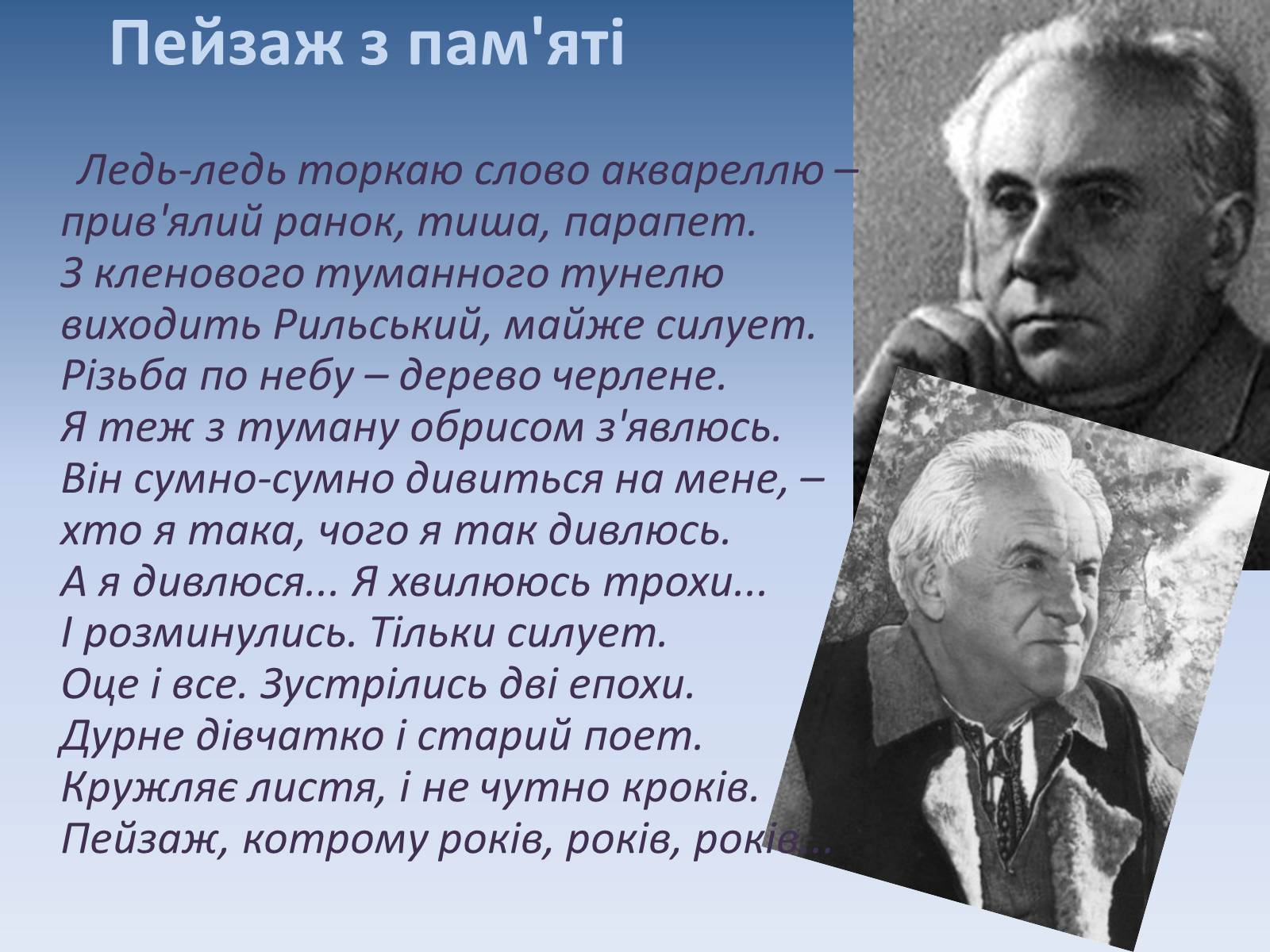 Пейзаж з пам'яті

Ледь-ледь торкаю слово аквареллю – прив'ялий ранок, тиша, парапет.
З кленового туманного тунелю
виходить Рильський, майже силует.
Різьба по небу – дерево черлене.
Я теж з туману обрисом з'явлюсь.
Він сумно-сумно дивиться на мене, –
хто я така, чого я так дивлюсь.
А я дивлюся... Я хвилююсь трохи...
І розминулись. Тільки силует.
Оце і все. Зустрілись дві епохи.
Дурне дівчатко і старий поет.
Кружляє листя, і не чутно кроків.
Пейзаж, котрому років, років, років...